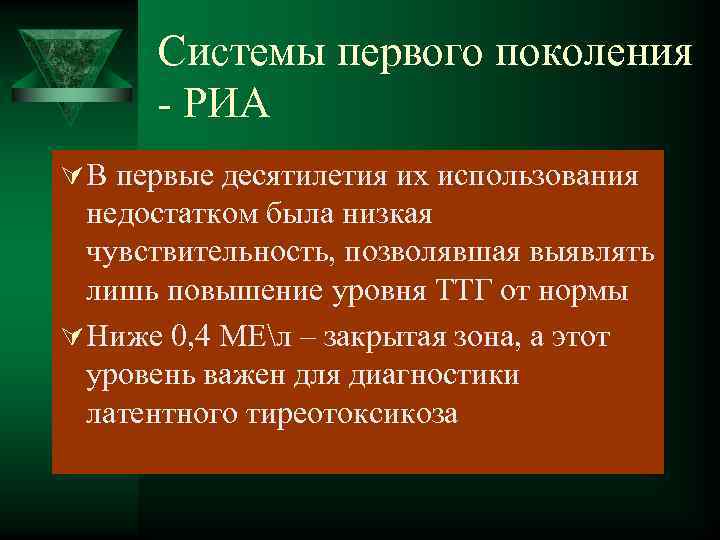 Системы первого поколения - РИА

В первые десятилетия их использования недостатком была низкая чувствительность, позволявшая выявлять лишь повышение уровня ТТГ от нормы

Ниже 0,4 МЕ\л – закрытая зона, а этот уровень важен для диагностики латентного тиреотоксикоза